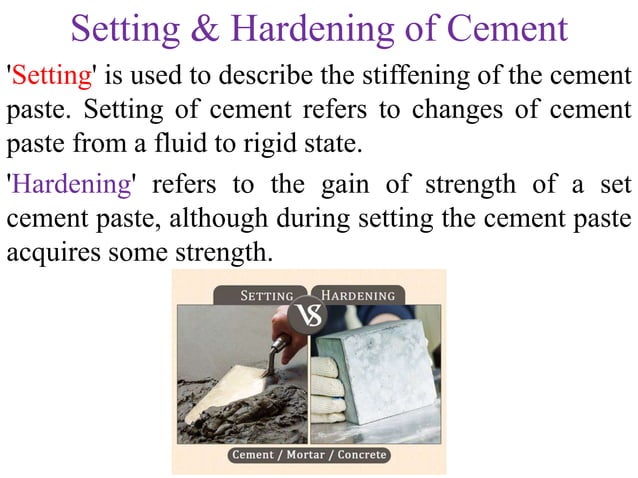 Setting & Hardening of Cement

'Setting' is used to describe the stiffening of the cement paste. Setting of cement refers to changes of cement paste from a fluid to rigid state.

'Hardening' refers to the gain of strength of a set cement paste, although during setting the cement paste acquires some strength.

SETTING VS HARDENING

Cement / Mortar / Concrete